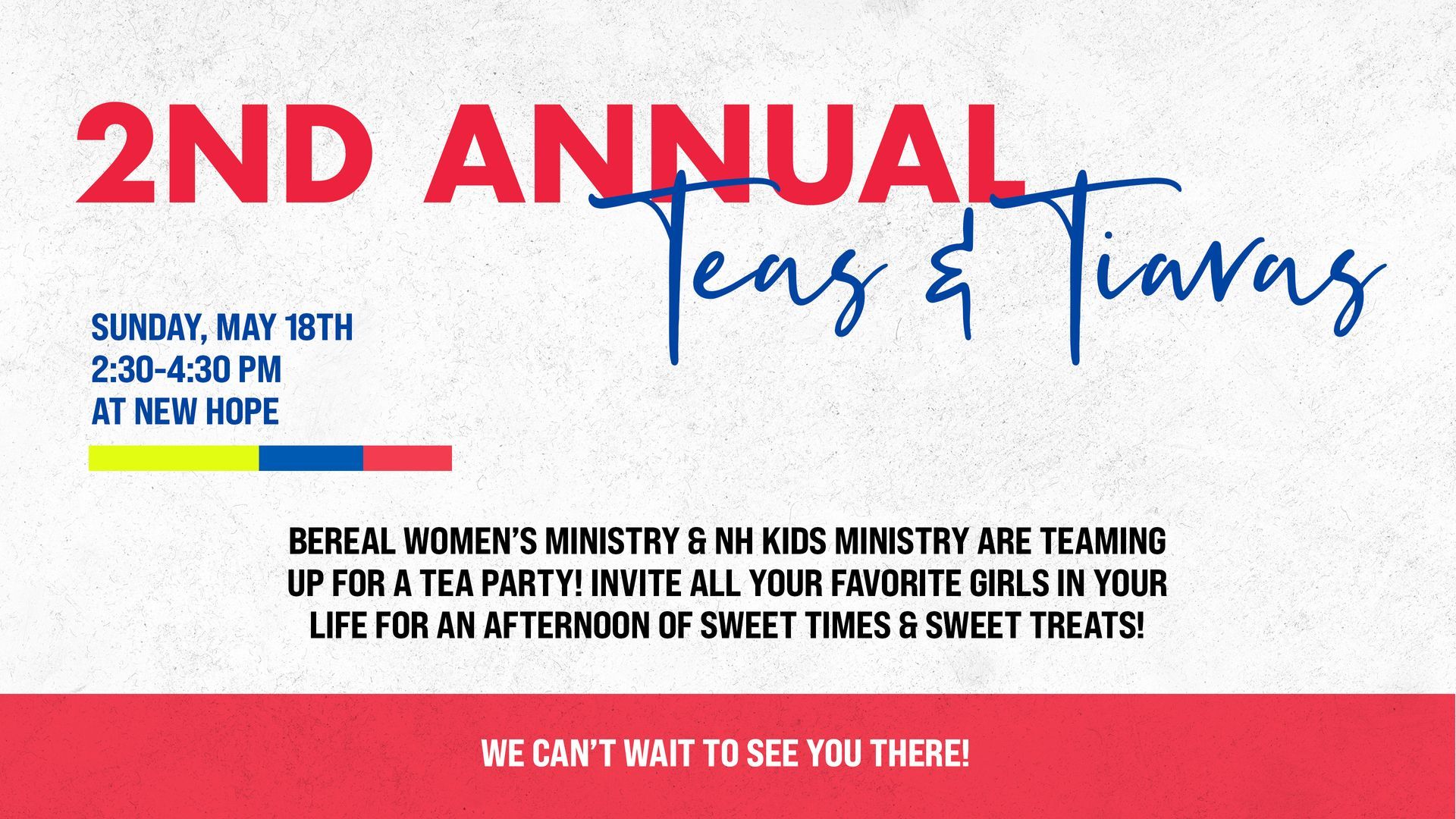 2ND ANNUAL
Teas & Tiaras

SUNDAY, MAY 18TH
2:30-4:30 PM
AT NEW HOPE

BEREAL WOMEN'S MINISTRY & NH KIDS MINISTRY ARE TEAMING UP FOR A TEA PARTY! INVITE ALL YOUR FAVORITE GIRLS IN YOUR LIFE FOR AN AFTERNOON OF SWEET TIMES & SWEET TREATS!

WE CAN'T WAIT TO SEE YOU THERE!